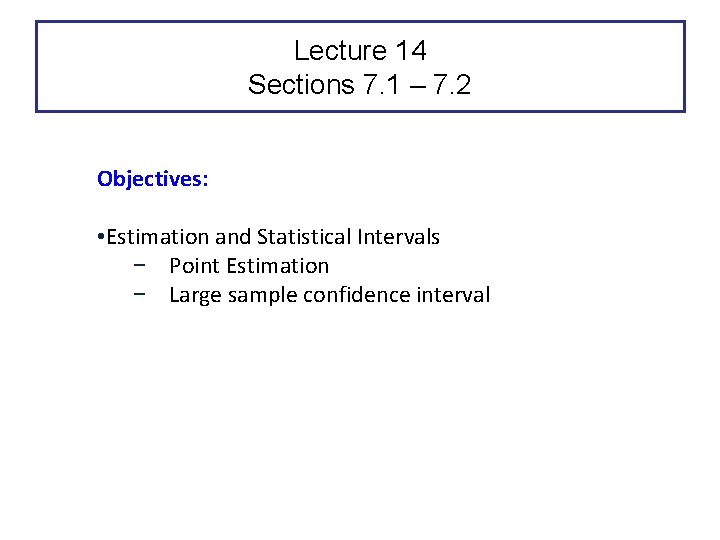 Lecture 14
Sections 7.1 – 7.2

Objectives:

•Estimation and Statistical Intervals
− Point Estimation
− Large sample confidence interval